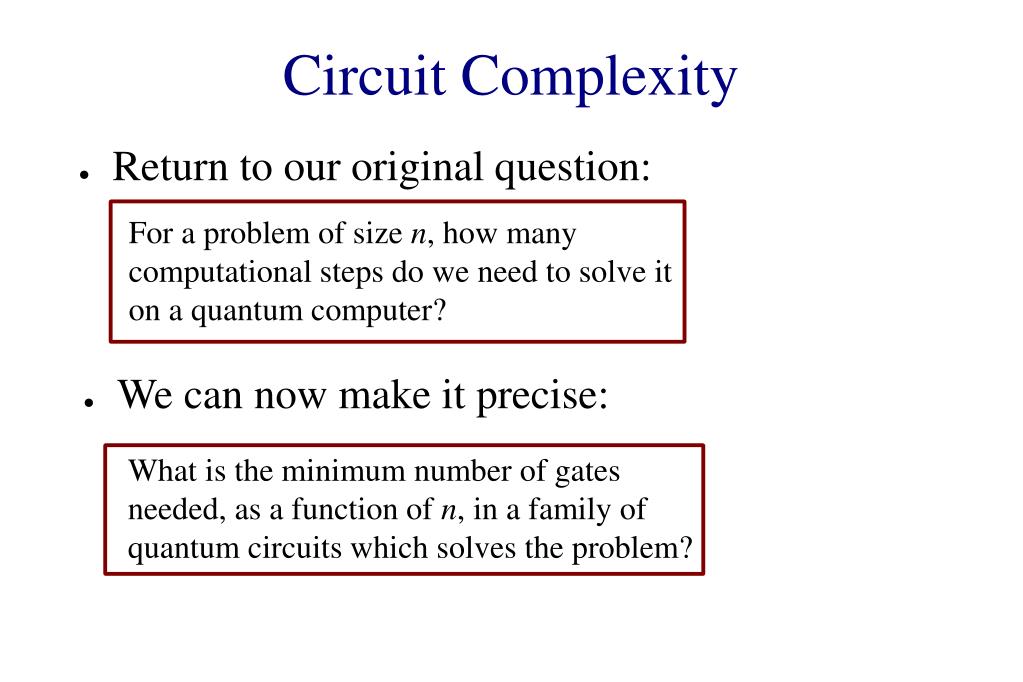 Circuit Complexity

● Return to our original question:

For a problem of size $n$, how many computational steps do we need to solve it on a quantum computer?

● We can now make it precise:

What is the minimum number of gates needed, as a function of $n$, in a family of quantum circuits which solves the problem?